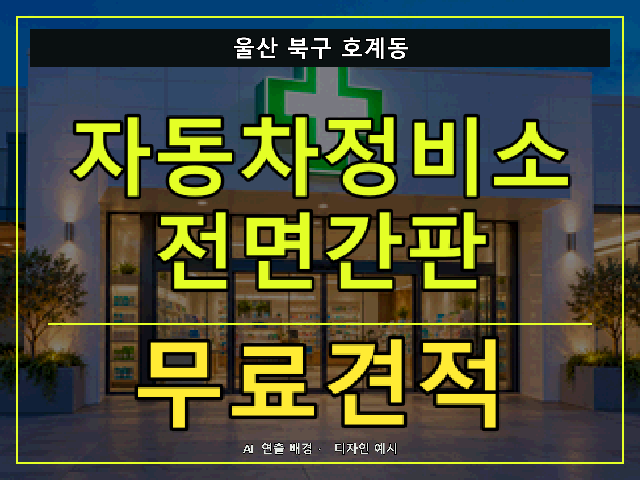 울산 북구 호계동

자동차정비소
전면간판

무료견적

AI 연출 배경 · 디자인 예시